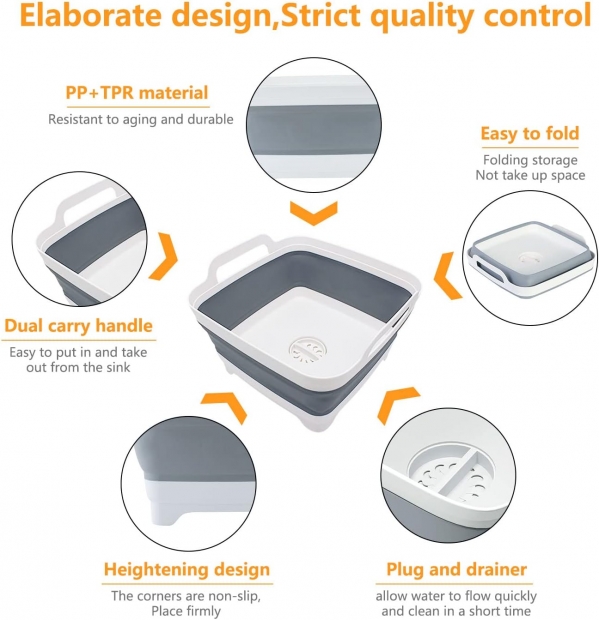 Elaborate design,Strict quality control

PP+TPR material

Resistant to aging and durable

Easy to fold

Folding storage
Not take up space

Dual carry handle

Easy to put in and take out from the sink

Heightening design

The corners are non-slip, Place firmly

Plug and drainer

allow water to flow quickly and clean in a short time